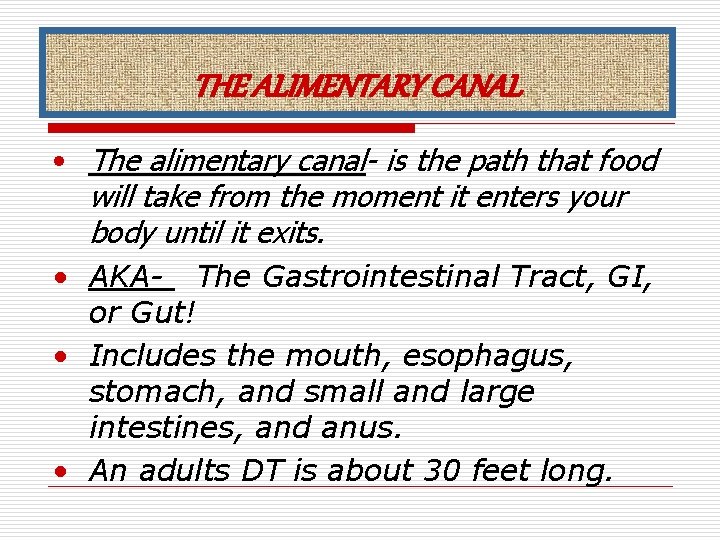 THE ALIMENTARY CANAL

• The alimentary canal- is the path that food will take from the moment it enters your body until it exits.

• AKA- The Gastrointestinal Tract, GI, or Gut!

• Includes the mouth, esophagus, stomach, and small and large intestines, and anus.

• An adults DT is about 30 feet long.